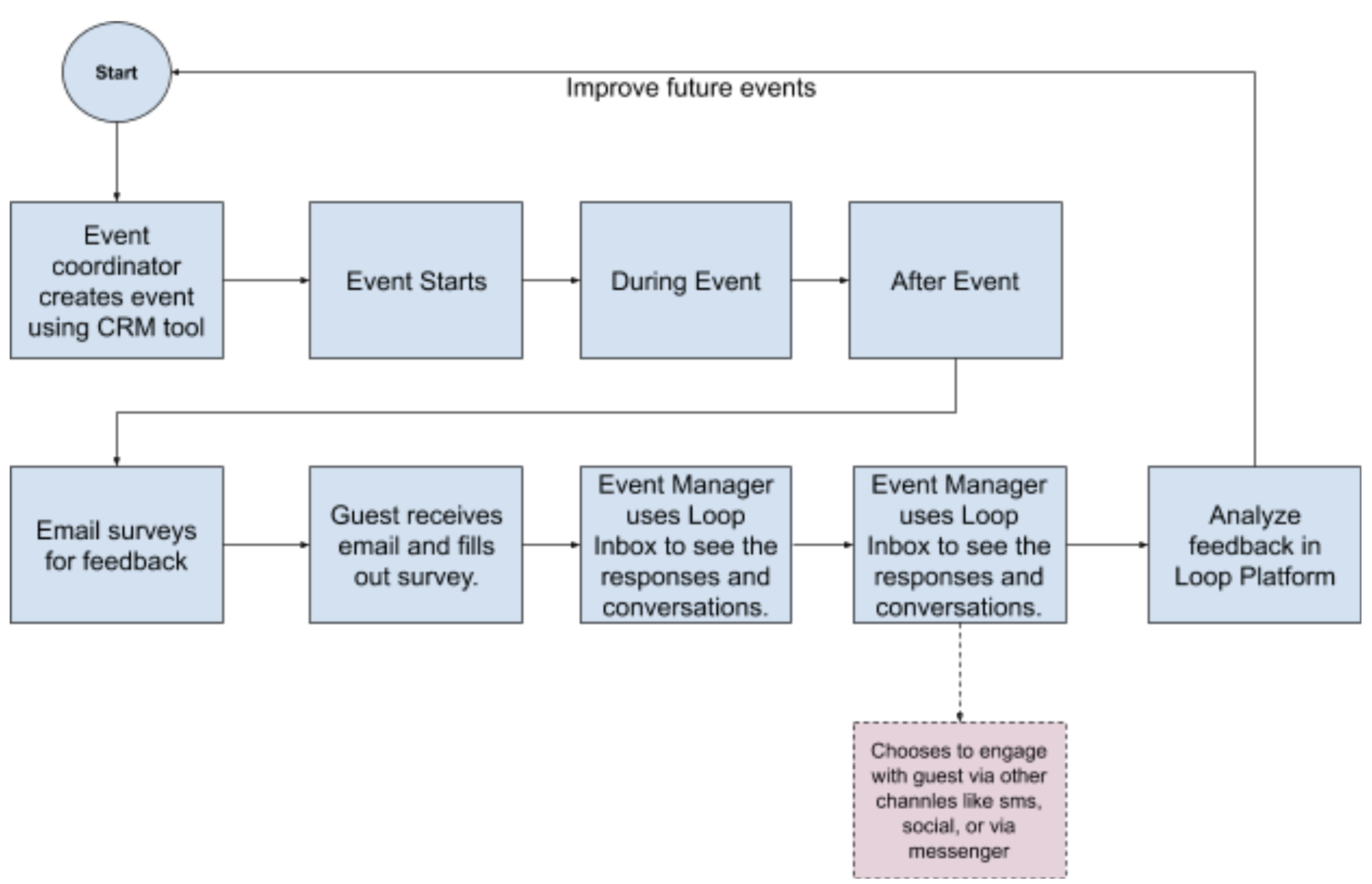 Start

Improve future events

Event coordinator creates event using CRM tool

Event Starts

During Event

After Event

Email surveys for feedback

Guest receives email and fills out survey.

Event Manager uses Loop Inbox to see the responses and conversations.

Event Manager uses Loop Inbox to see the responses and conversations.

Analyze feedback in Loop Platform

Chooses to engage with guest via other channles like sms, social, or via messenger